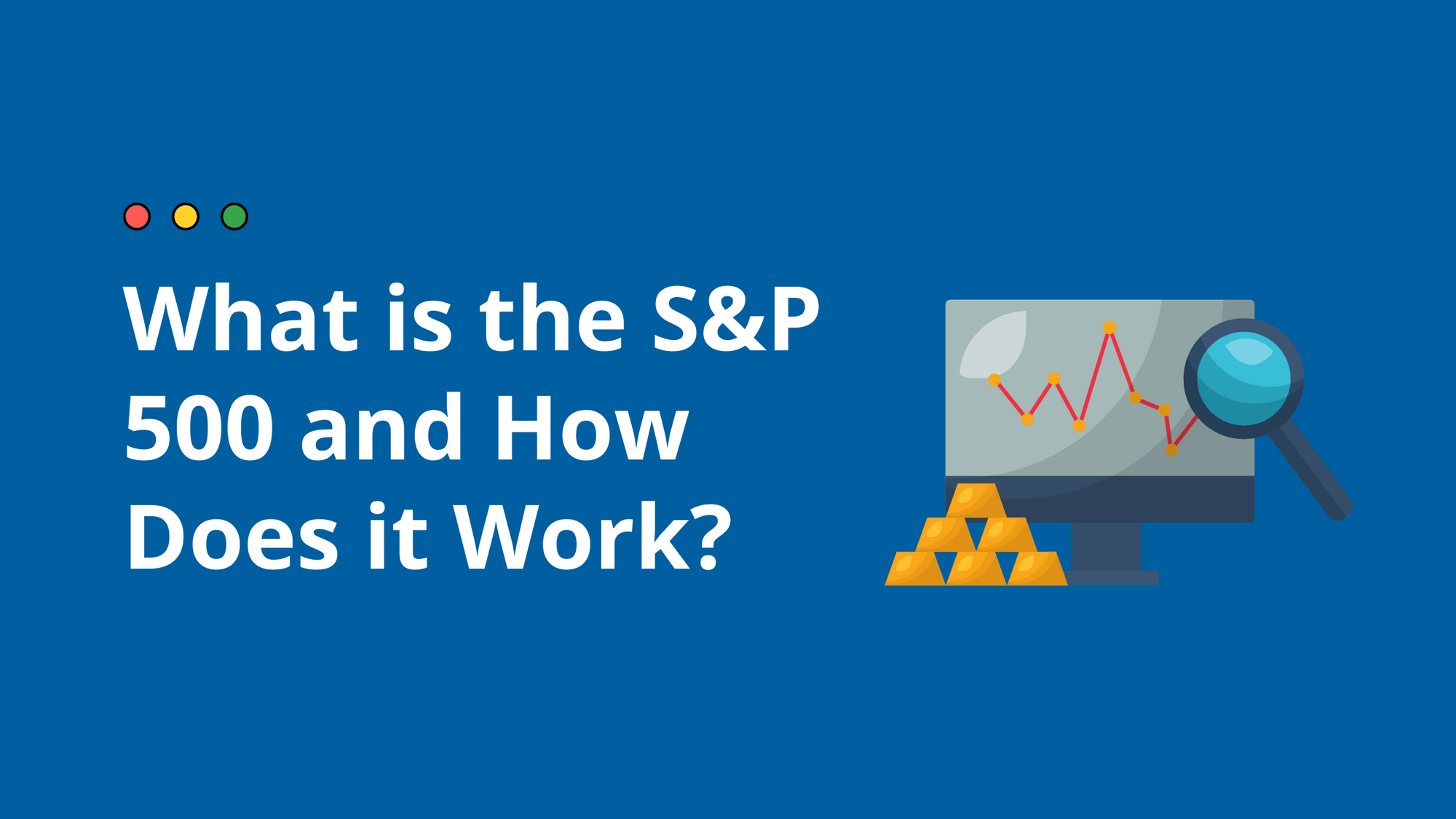 What is the S&P 500 and How Does it Work?